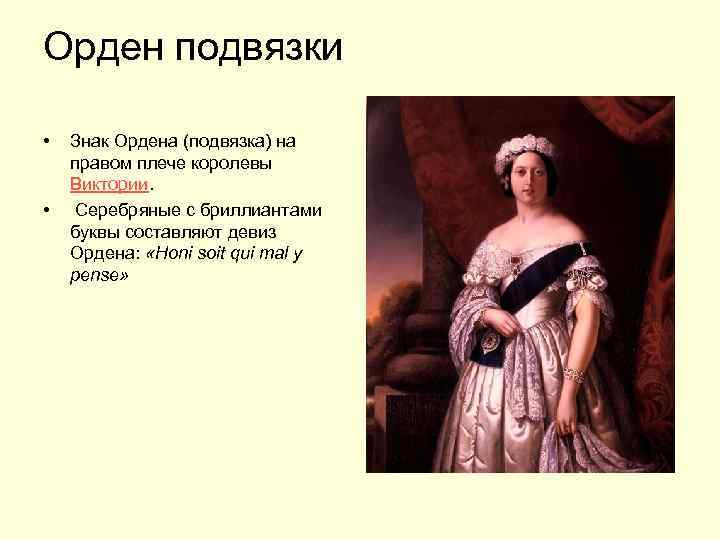 Орден подвязки

• Знак Ордена (подвязка) на правом плече королевы Виктории.

• Серебряные с бриллиантами буквы составляют девиз Ордена: «Honi soit qui mal y pense»